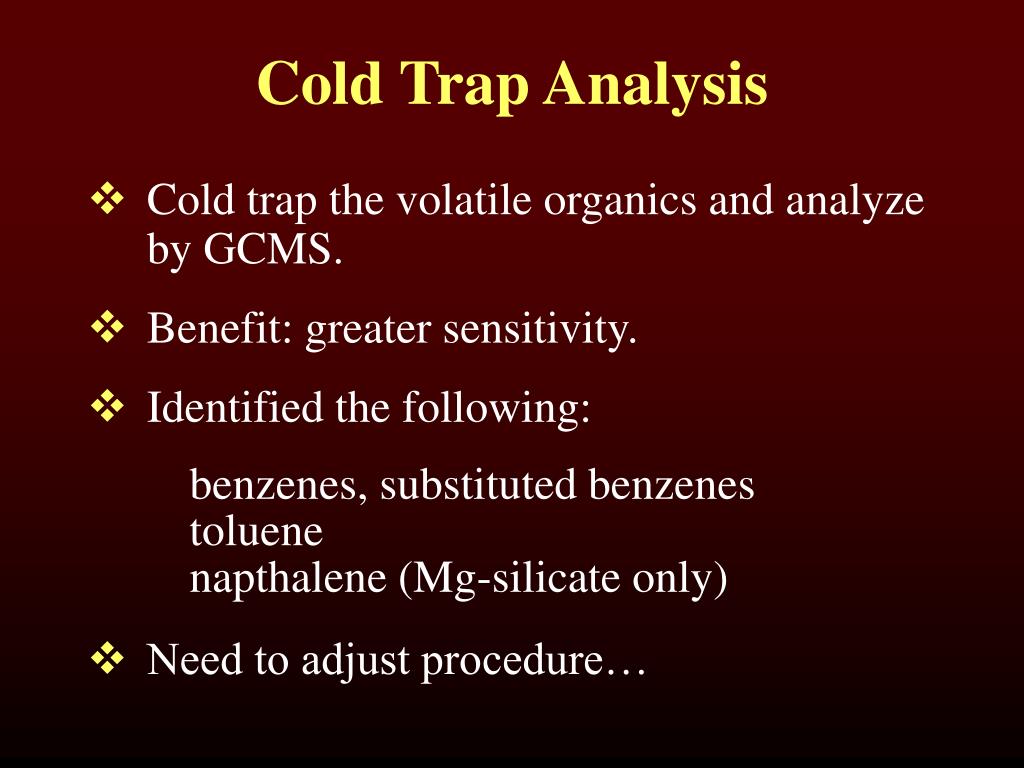 Cold Trap Analysis

❖ Cold trap the volatile organics and analyze by GCMS.

❖ Benefit: greater sensitivity.

❖ Identified the following:

benzenes, substituted benzenes
toluene
napthalene (Mg-silicate only)

❖ Need to adjust procedure…